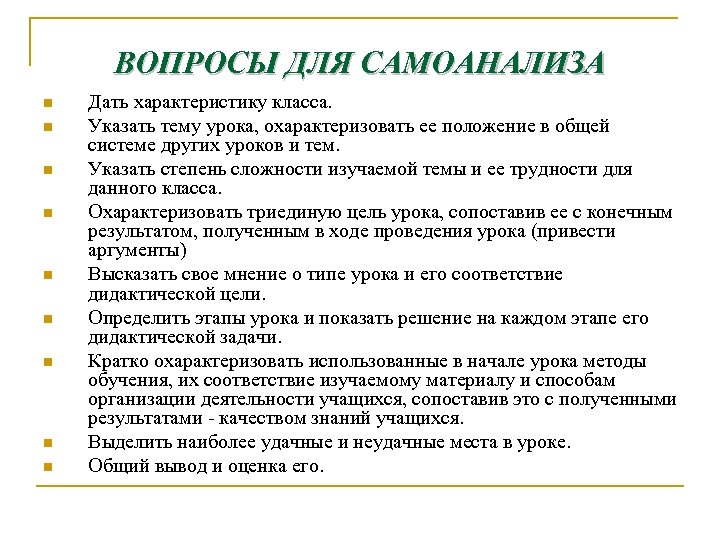 ВОПРОСЫ ДЛЯ САМОАНАЛИЗА

Дать характеристику класса.

Указать тему урока, охарактеризовать ее положение в общей системе других уроков и тем.

Указать степень сложности изучаемой темы и ее трудности для данного класса.

Охарактеризовать триединую цель урока, сопоставив ее с конечным результатом, полученным в ходе проведения урока (привести аргументы)

Высказать свое мнение о типе урока и его соответствие дидактической цели.

Определить этапы урока и показать решение на каждом этапе его дидактической задачи.

Кратко охарактеризовать использованные в начале урока методы обучения, их соответствие изучаемому материалу и способам организации деятельности учащихся, сопоставив это с полученными результатами - качеством знаний учащихся.

Выделить наиболее удачные и неудачные места в уроке.

Общий вывод и оценка его.